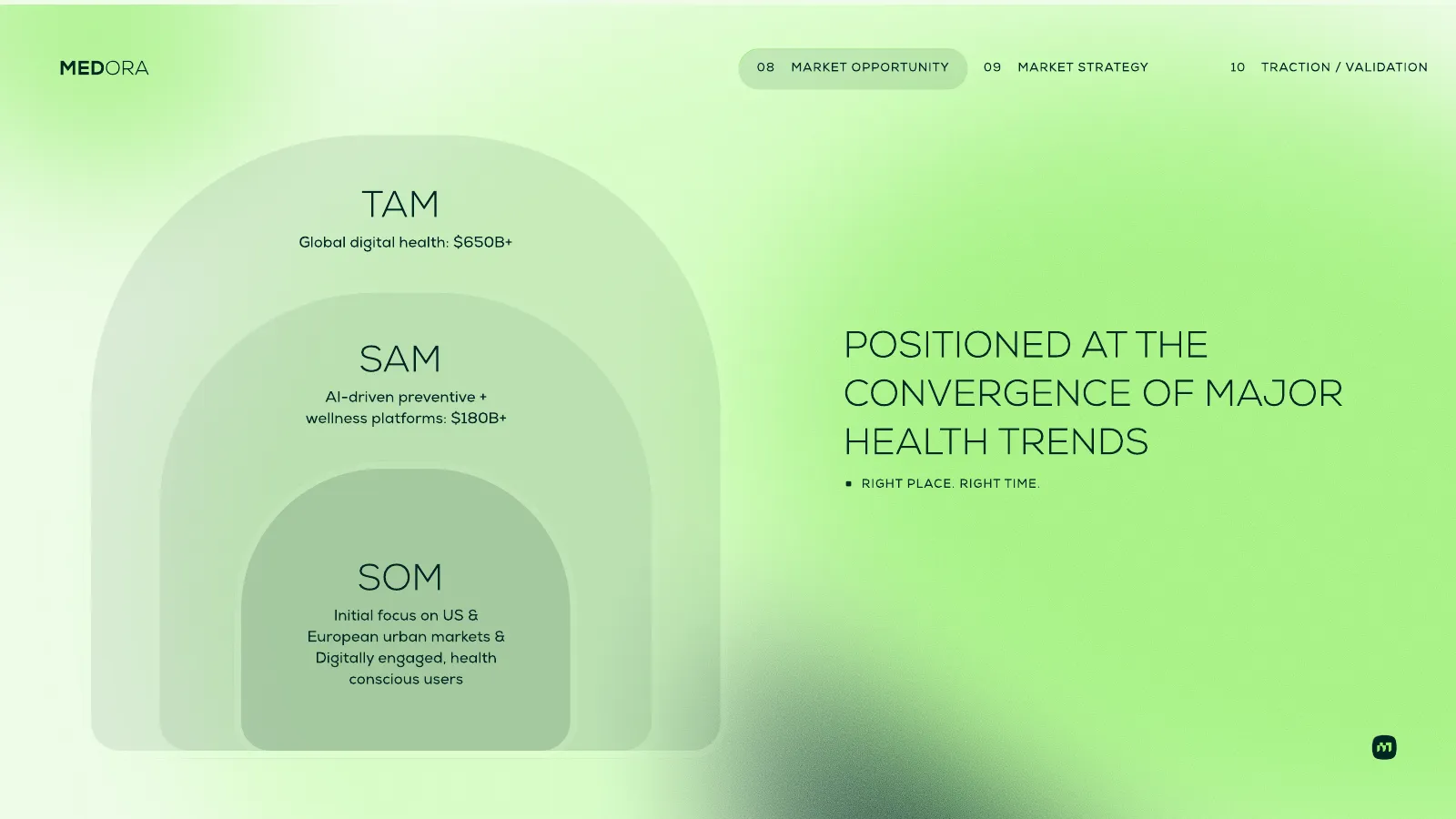 MEDORA

08 MARKET OPPORTUNITY 09 MARKET STRATEGY 10 TRACTION / VALIDATION

TAM
Global digital health: $650B+

SAM
AI-driven preventive + wellness platforms: $180B+

SOM
Initial focus on US & European urban markets & Digitally engaged, health conscious users

POSITIONED AT THE CONVERGENCE OF MAJOR HEALTH TRENDS

RIGHT PLACE. RIGHT TIME.